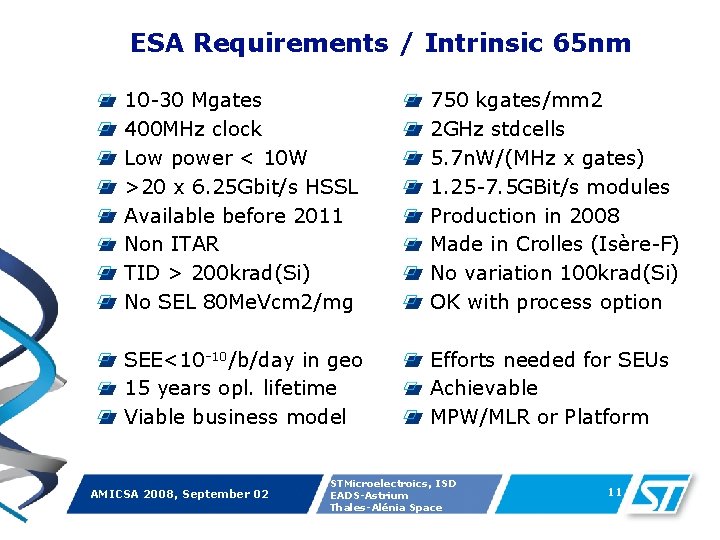 ESA Requirements / Intrinsic 65nm

10-30 Mgates
400MHz clock
Low power < 10W
>20 x 6.25Gbit/s HSSL
Available before 2011
Non ITAR
TID > 200krad(Si)
No SEL 80MeVcm2/mg

SEE<$10^{-10}$/b/day in geo
15 years opl. lifetime
Viable business model

750 kgates/mm2
2GHz stdcells
5.7nW/(MHz x gates)
1.25-7.5GBit/s modules
Production in 2008
Made in Crolles (Isère-F)
No variation 100krad(Si)
OK with process option

Efforts needed for SEUs
Achievable
MPW/MLR or Platform

AMICSA 2008, September 02

STMicroelectroics, ISD
EADS-Astrium
Thales-Alénia Space

11

ST